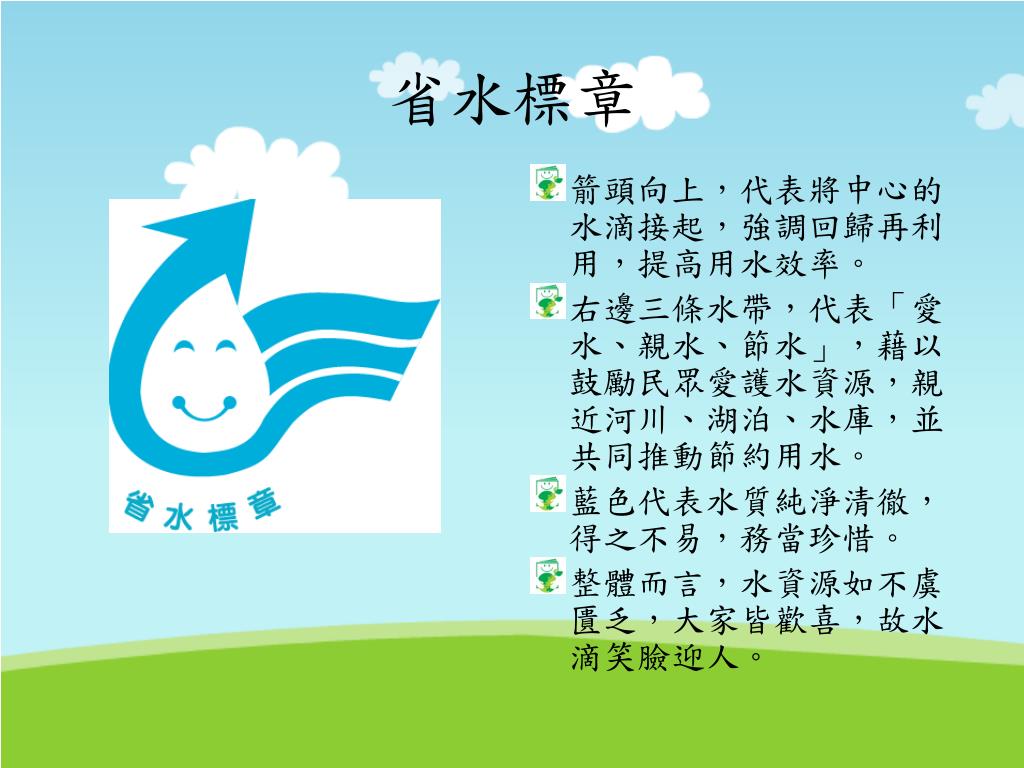 省水標章

省水標章

箭頭向上，代表將中心的水滴接起，強調回歸再利用，提高用水效率。

右邊三條水帶，代表「愛水、親水、節水」，藉以鼓勵民眾愛護水資源，親近河川、湖泊、水庫，並共同推動節約用水。

藍色代表水質純淨清徹，得之不易，務當珍惜。

整體而言，水資源如不虞匱乏，大家皆歡喜，故水滴笑臉迎人。